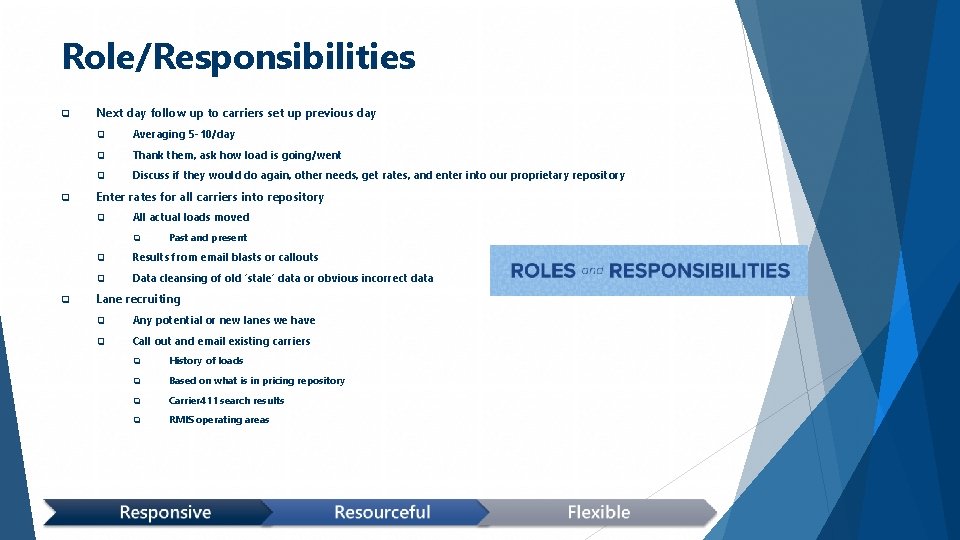 Role/Responsibilities

Next day follow up to carriers set up previous day

Averaging 5-10/day

Thank them, ask how load is going/went

Discuss if they would do again, other needs, get rates, and enter into our proprietary repository

Enter rates for all carriers into repository

All actual loads moved

Past and present

Results from email blasts or callouts

Data cleansing of old 'stale' data or obvious incorrect data

Lane recruiting

Any potential or new lanes we have

Call out and email existing carriers

History of loads

Based on what is in pricing repository

Carrier411 search results

RMIS operating areas

ROLES and RESPONSIBILITIES

Responsive

Resourceful

Flexible